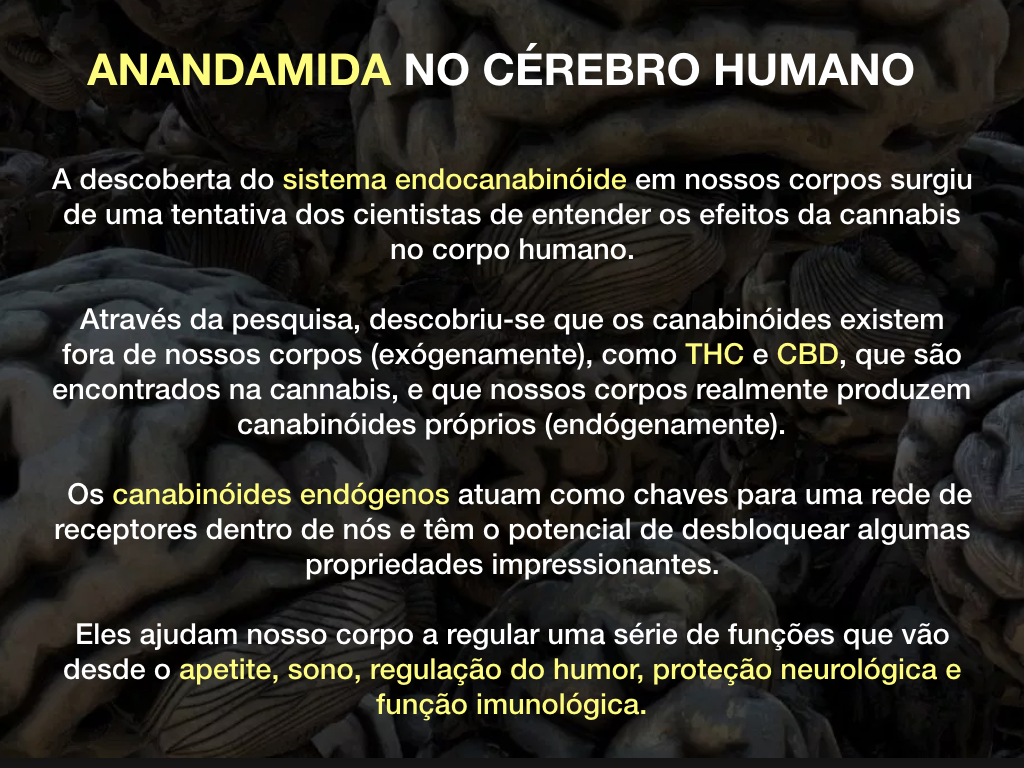 ANANDAMIDA NO CÉREBRO HUMANO

A descoberta do sistema endocanabinóide em nossos corpos surgiu de uma tentativa dos cientistas de entender os efeitos da cannabis no corpo humano.

Através da pesquisa, descobriu-se que os canabinóides existem fora de nossos corpos (exógenamente), como THC e CBD, que são encontrados na cannabis, e que nossos corpos realmente produzem canabinóides próprios (endógenamente).

Os canabinóides endógenos atuam como chaves para uma rede de receptores dentro de nós e têm o potencial de desbloquear algumas propriedades impressionantes.

Eles ajudam nosso corpo a regular uma série de funções que vão desde o apetite, sono, regulação do humor, proteção neurológica e função imunológica.